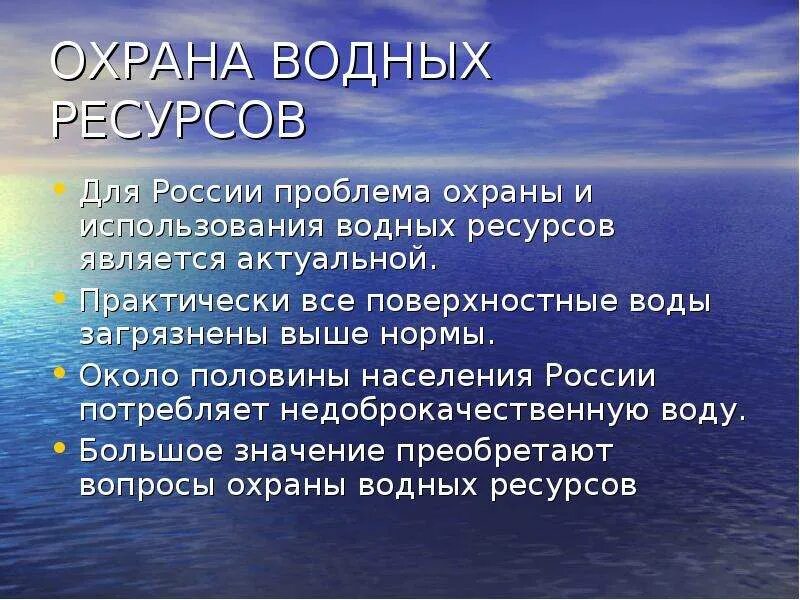 ОХРАНА ВОДНЫХ РЕСУРСОВ

• Для России проблема охраны и использования водных ресурсов является актуальной.
• Практически все поверхностные воды загрязнены выше нормы.
• Около половины населения России потребляет недоброкачественную воду.
• Большое значение преобретают вопросы охраны водных ресурсов